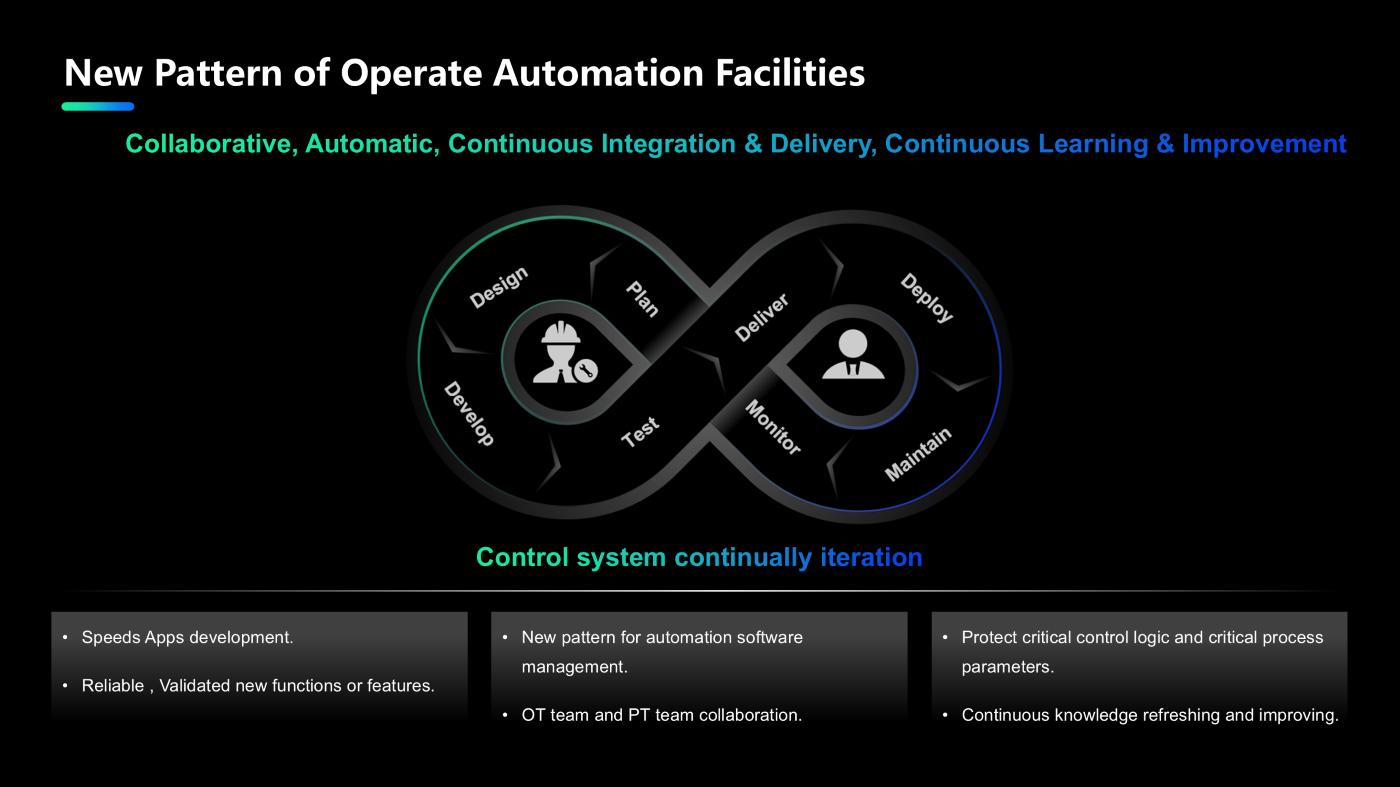 New Pattern of Operate Automation Facilities

Collaborative, Automatic, Continuous Integration & Delivery, Continuous Learning & Improvement

Design

Plan

Develop

Test

Deliver

Deploy

Monitor

Maintain

Control system continually iteration

• Speeds Apps development.

• Reliable , Validated new functions or features.

• New pattern for automation software management.

• OT team and PT team collaboration.

• Protect critical control logic and critical process parameters.

• Continuous knowledge refreshing and improving.